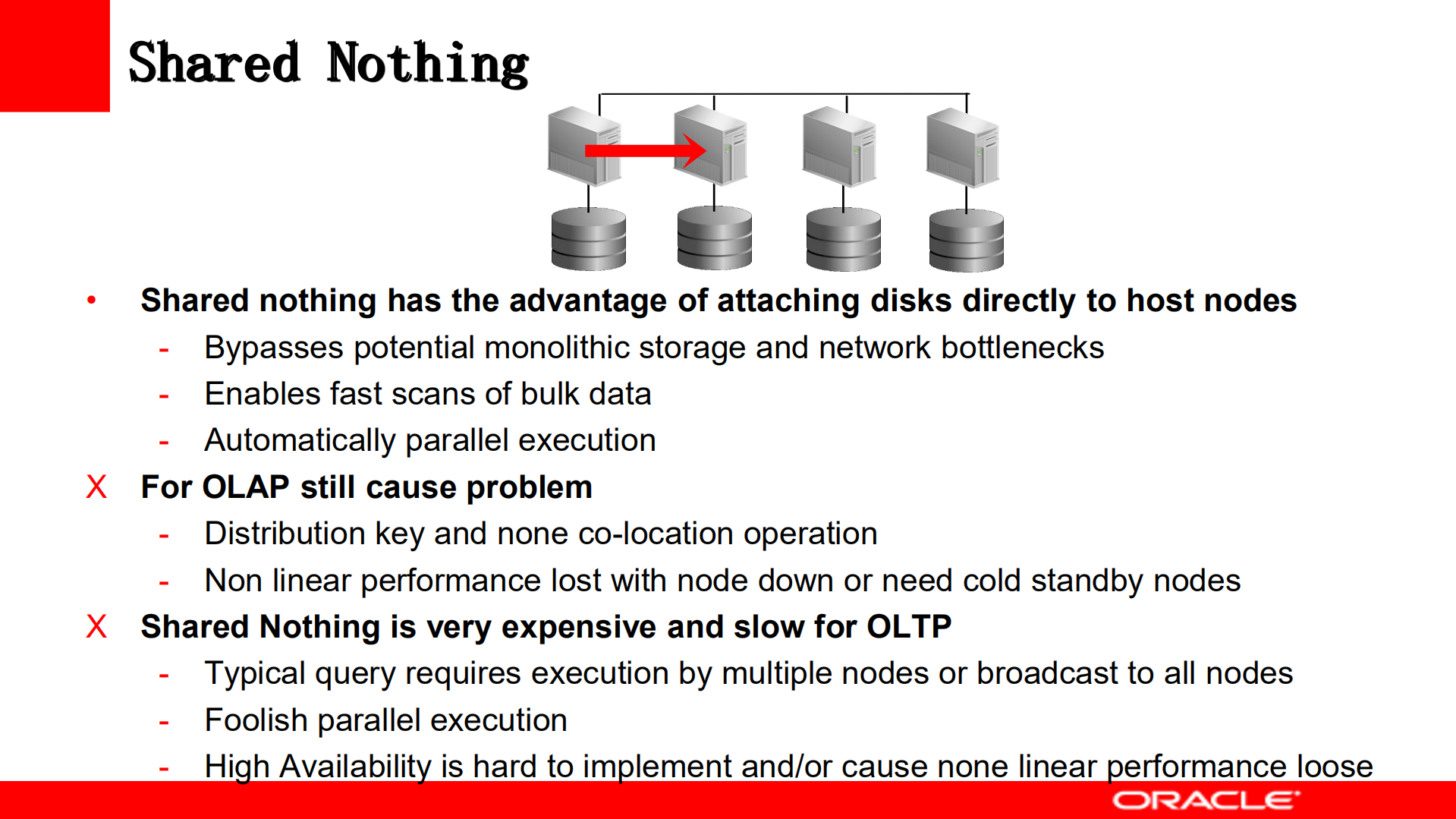 Shared Nothing

• Shared nothing has the advantage of attaching disks directly to host nodes
- Bypasses potential monolithic storage and network bottlenecks
- Enables fast scans of bulk data
- Automatically parallel execution

X For OLAP still cause problem
- Distribution key and none co-location operation
- Non linear performance lost with node down or need cold standby nodes

X Shared Nothing is very expensive and slow for OLTP
- Typical query requires execution by multiple nodes or broadcast to all nodes
- Foolish parallel execution
- High Availability is hard to implement and/or cause none linear performance loose

ORACLE